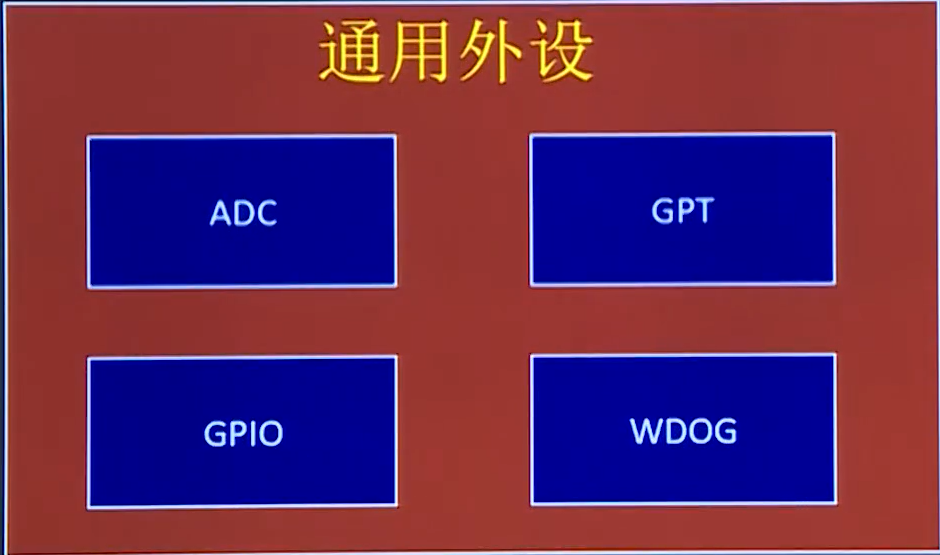 通用外设

ADC

GPT

GPIO

WDOG